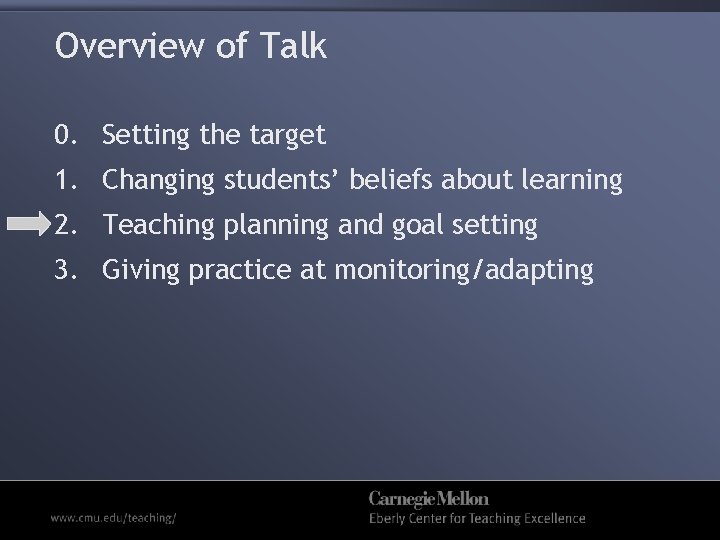 Overview of Talk

0. Setting the target
1. Changing students' beliefs about learning
2. Teaching planning and goal setting
3. Giving practice at monitoring/adapting

www.cmu.edu/teaching/

Carnegie Mellon
Eberly Center for Teaching Excellence